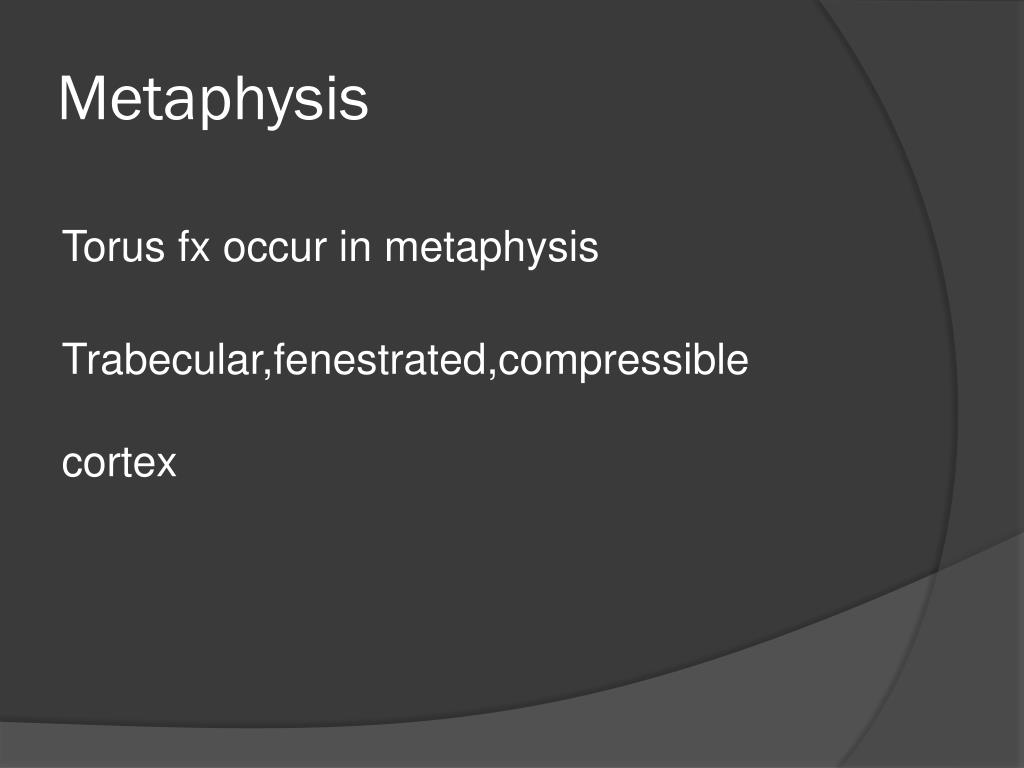 Metaphysis

Torus fx occur in metaphysis

Trabecular,fenestrated,compressible

cortex